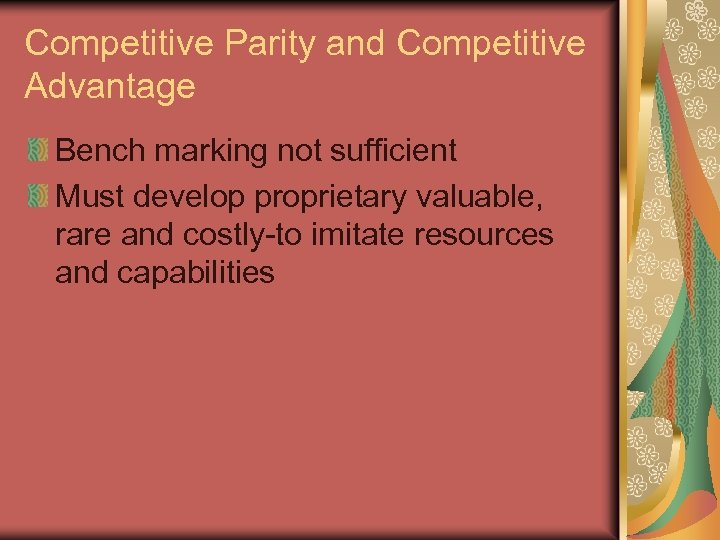 Competitive Parity and Competitive Advantage

Bench marking not sufficient

Must develop proprietary valuable, rare and costly-to imitate resources and capabilities